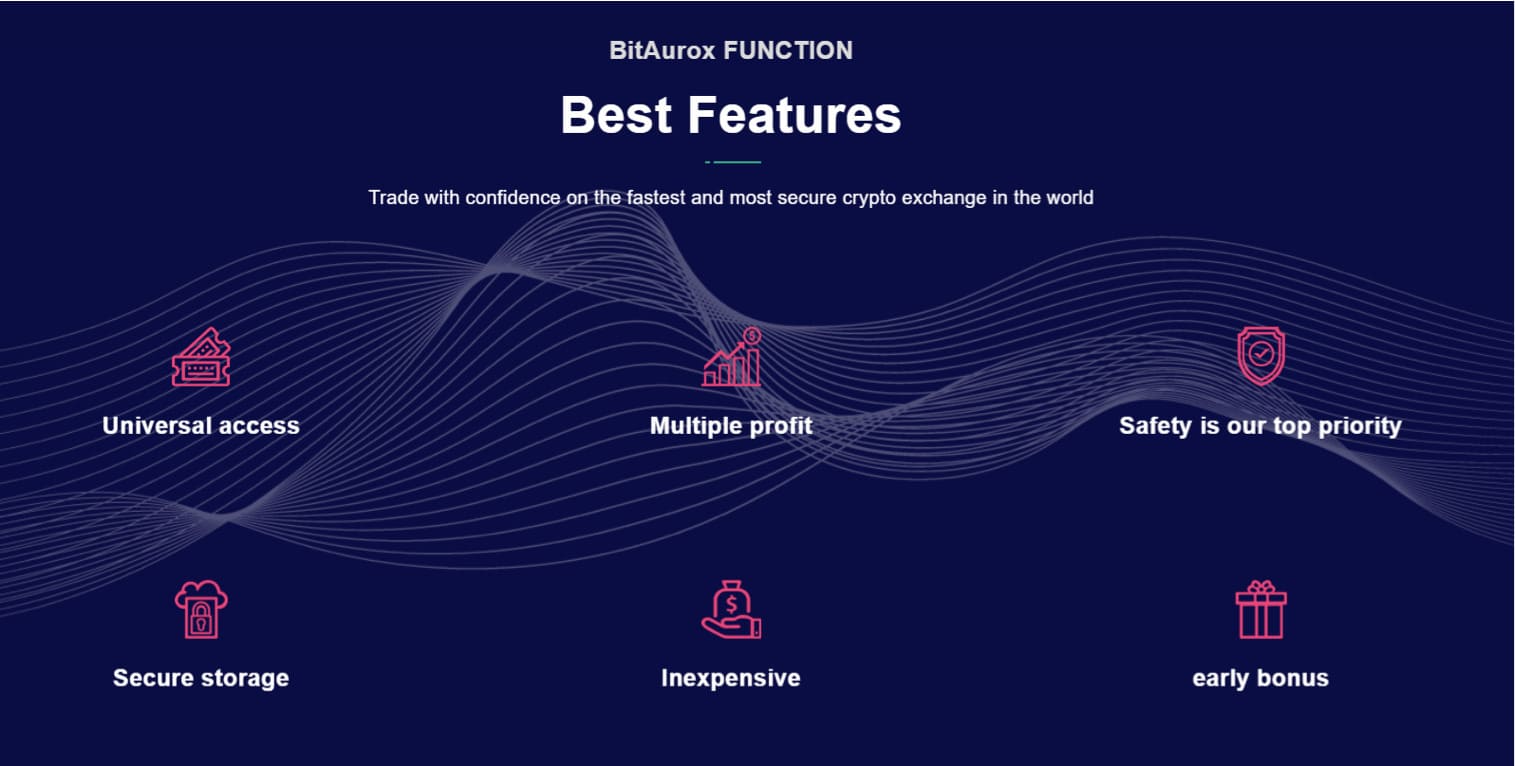 BitAurox FUNCTION

Best Features

Trade with confidence on the fastest and most secure crypto exchange in the world

Universal access

Multiple profit

Safety is our top priority

Secure storage

Inexpensive

early bonus